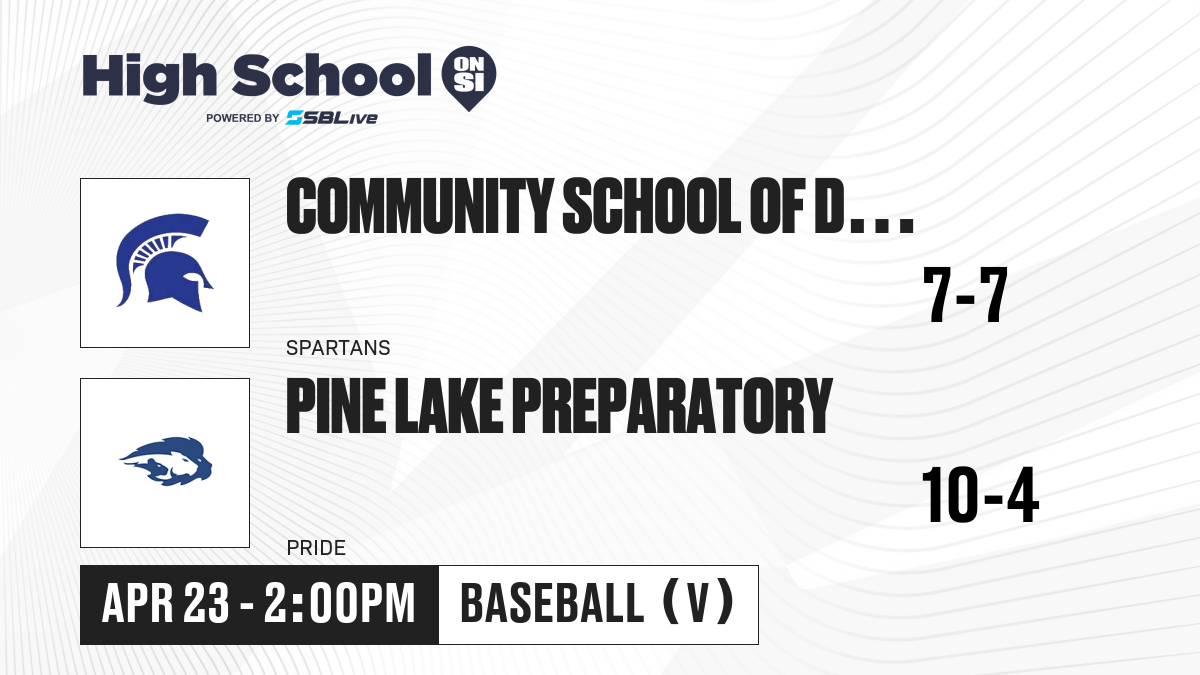 High School ON SI
POWERED BY SBLive

COMMUNITY SCHOOL OF D...
7-7
SPARTANS

PINE LAKE PREPARATORY
10-4
PRIDE

APR 23 - 2:00PM
BASEBALL (V)